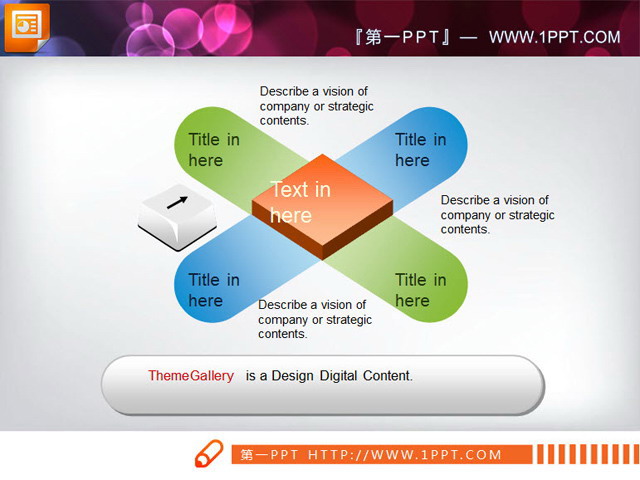 『第一PPT』— WWW.1PPT.COM

Describe a vision of company or strategic contents.

Title in here

Title in here

Text in here

Describe a vision of company or strategic contents.

Title in here

Title in here

Describe a vision of company or strategic contents.

ThemeGallery is a Design Digital Content.

第一PPT HTTP://WWW.1PPT.COM